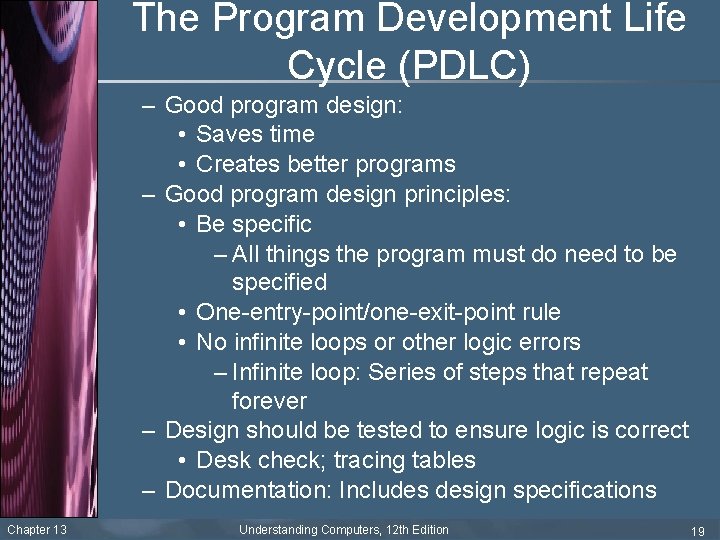 The Program Development Life Cycle (PDLC)

– Good program design:
• Saves time
• Creates better programs
– Good program design principles:
• Be specific
– All things the program must do need to be specified
• One-entry-point/one-exit-point rule
• No infinite loops or other logic errors
– Infinite loop: Series of steps that repeat forever
– Design should be tested to ensure logic is correct
• Desk check; tracing tables
– Documentation: Includes design specifications

Chapter 13

Understanding Computers, 12th Edition

19